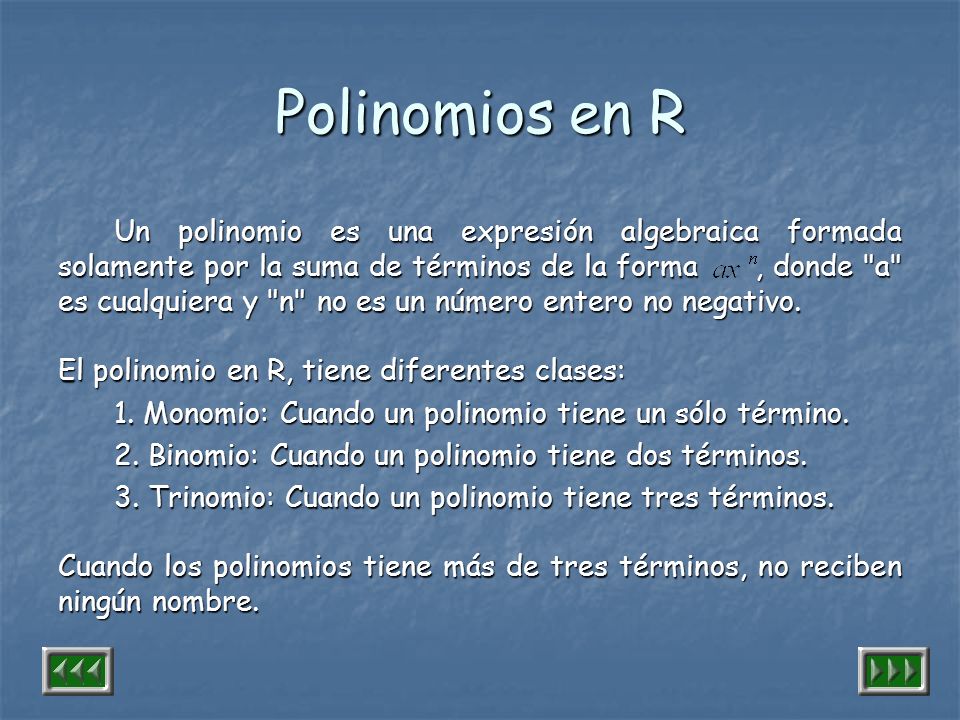 Polinomios en R

Un polinomio es una expresión algebraica formada solamente por la suma de términos de la forma $ax^n$, donde "a" es cualquiera y "n" no es un número entero no negativo.

El polinomio en R, tiene diferentes clases:

1. Monomio: Cuando un polinomio tiene un sólo término.

2. Binomio: Cuando un polinomio tiene dos términos.

3. Trinomio: Cuando un polinomio tiene tres términos.

Cuando los polinomios tiene más de tres términos, no reciben ningún nombre.